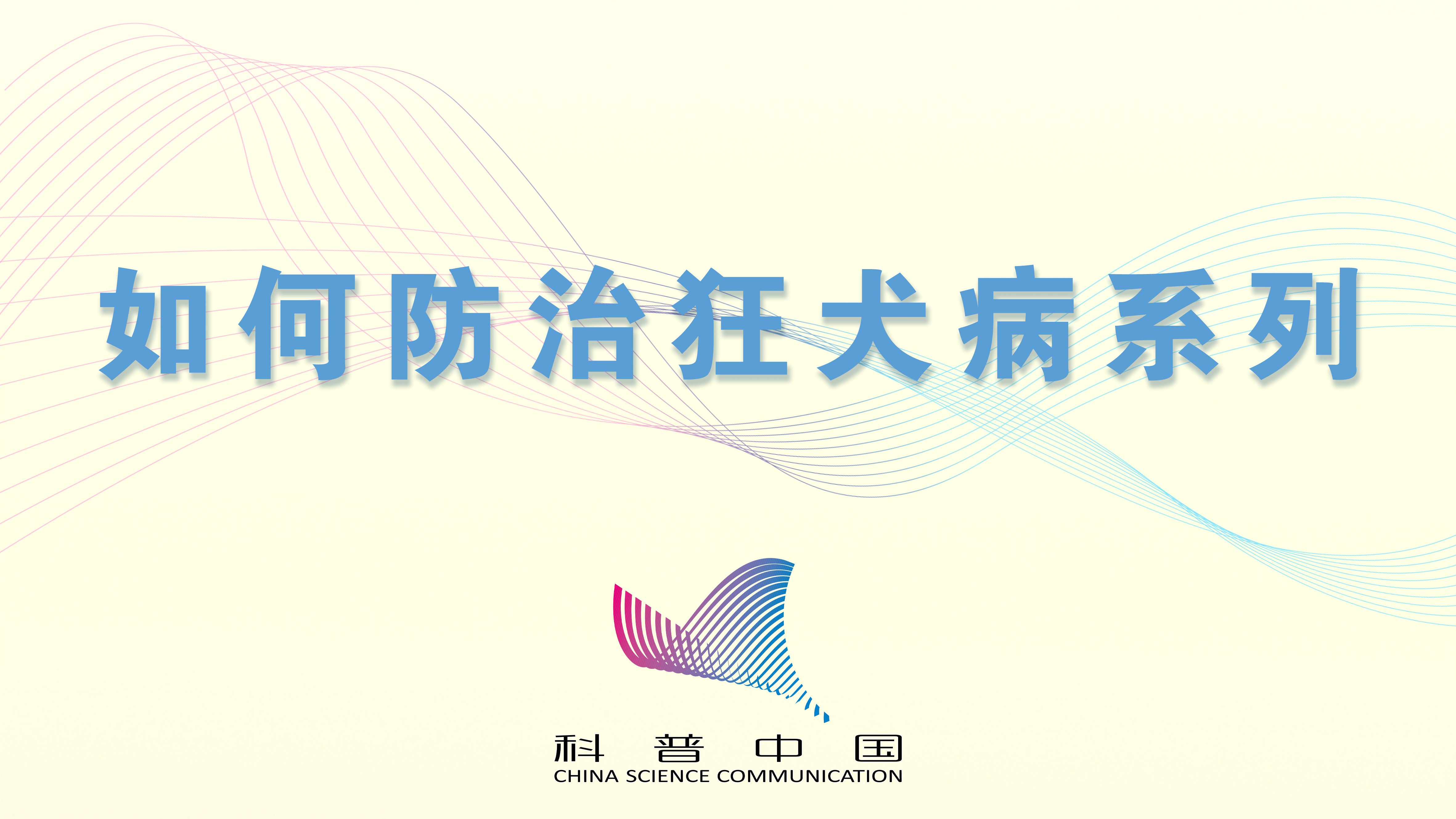 如何防治狂犬病系列

科普中国
CHINA SCIENCE COMMUNICATION